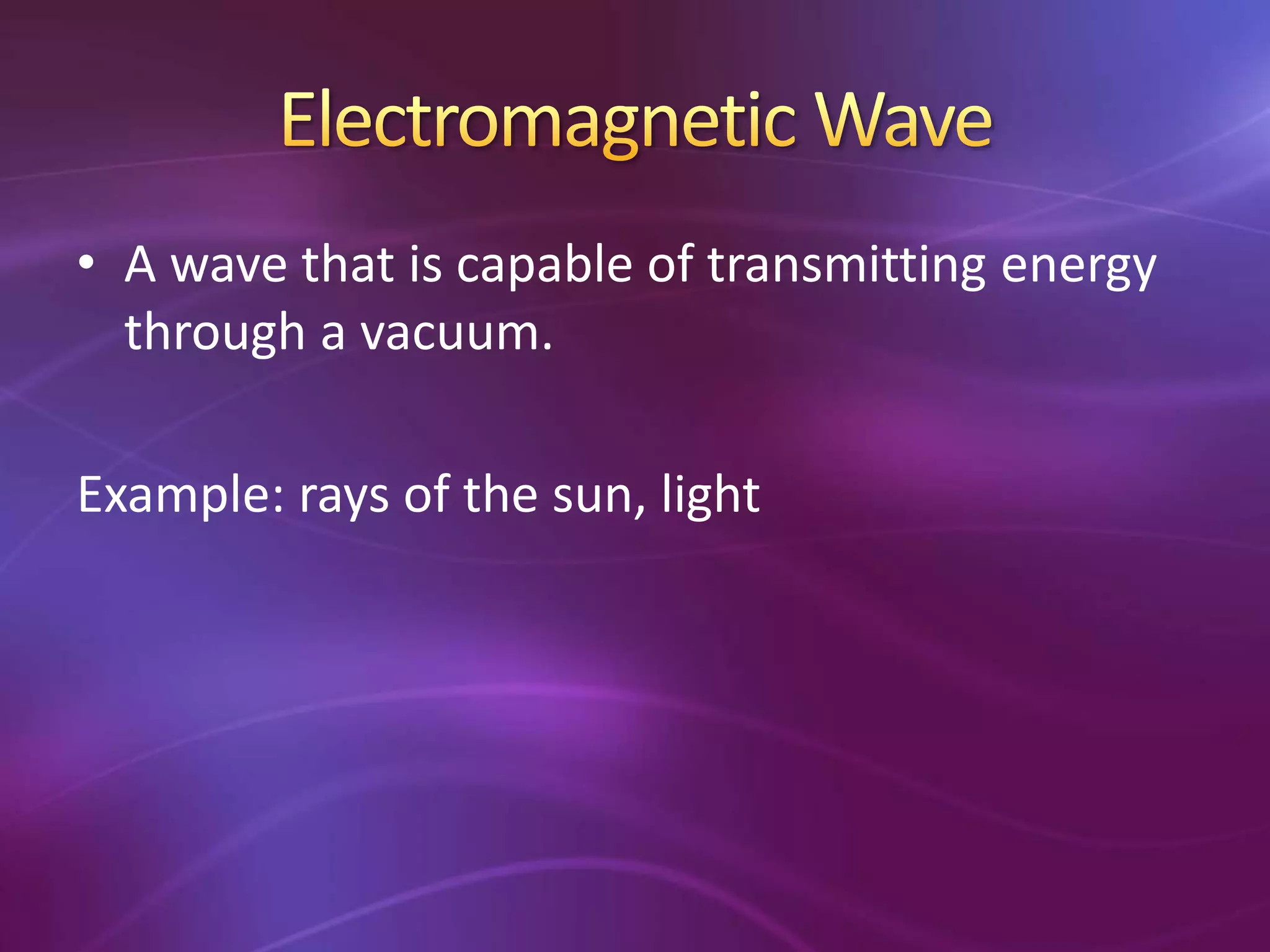 Electromagnetic Wave

• A wave that is capable of transmitting energy through a vacuum.

Example: rays of the sun, light